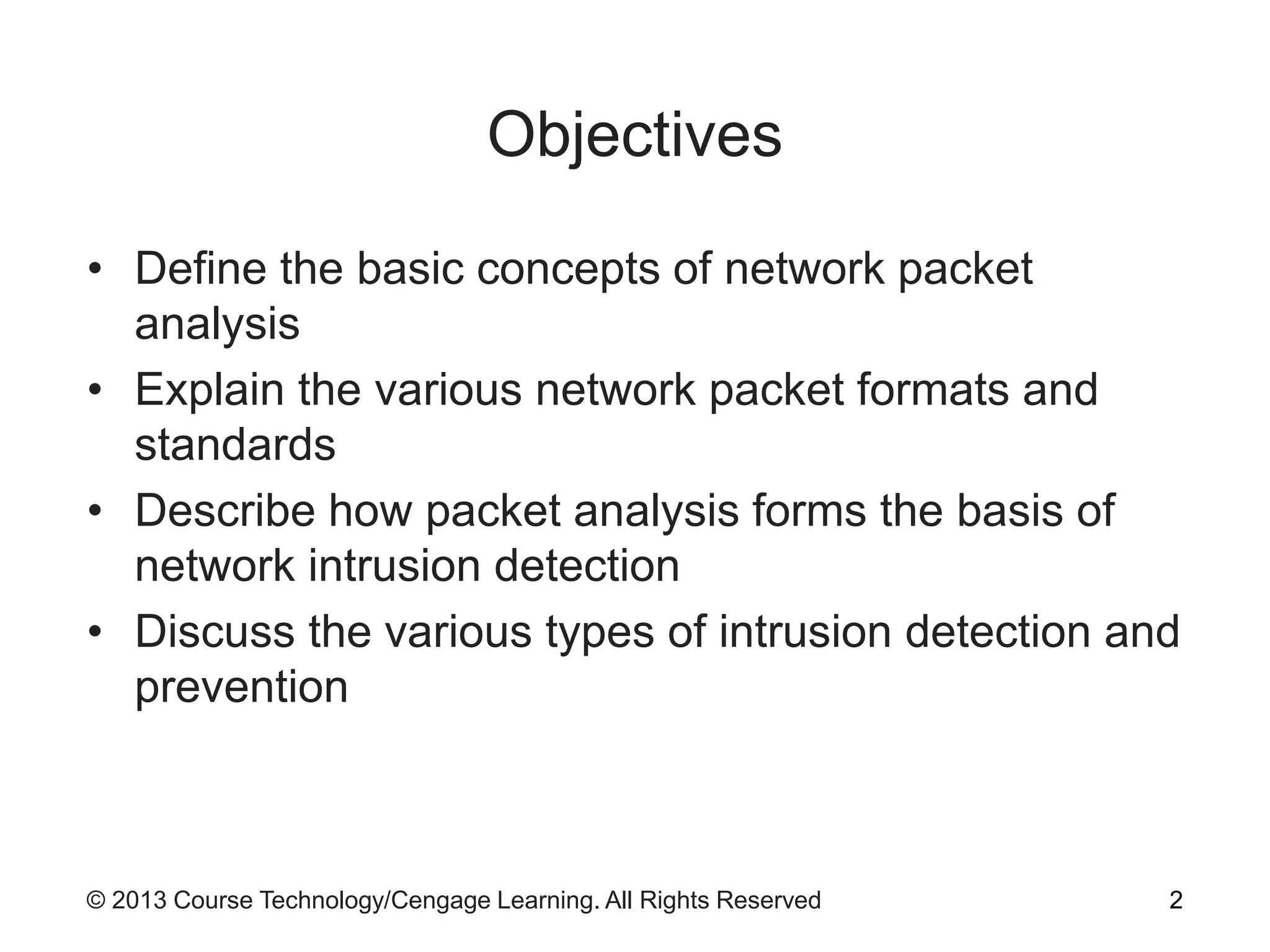 Objectives

• Define the basic concepts of network packet analysis
• Explain the various network packet formats and standards
• Describe how packet analysis forms the basis of network intrusion detection
• Discuss the various types of intrusion detection and prevention

© 2013 Course Technology/Cengage Learning. All Rights Reserved

2